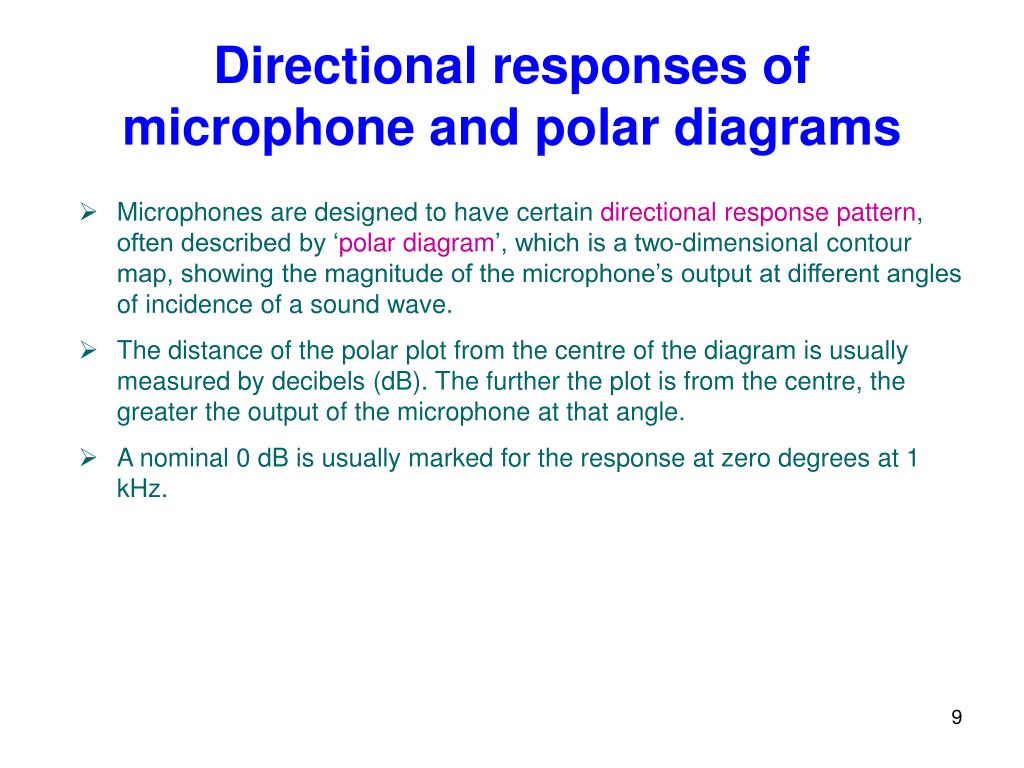 Directional responses of microphone and polar diagrams

➢ Microphones are designed to have certain directional response pattern, often described by ‘polar diagram’, which is a two-dimensional contour map, showing the magnitude of the microphone’s output at different angles of incidence of a sound wave.

➢ The distance of the polar plot from the centre of the diagram is usually measured by decibels (dB). The further the plot is from the centre, the greater the output of the microphone at that angle.

➢ A nominal 0 dB is usually marked for the response at zero degrees at 1 kHz.

9